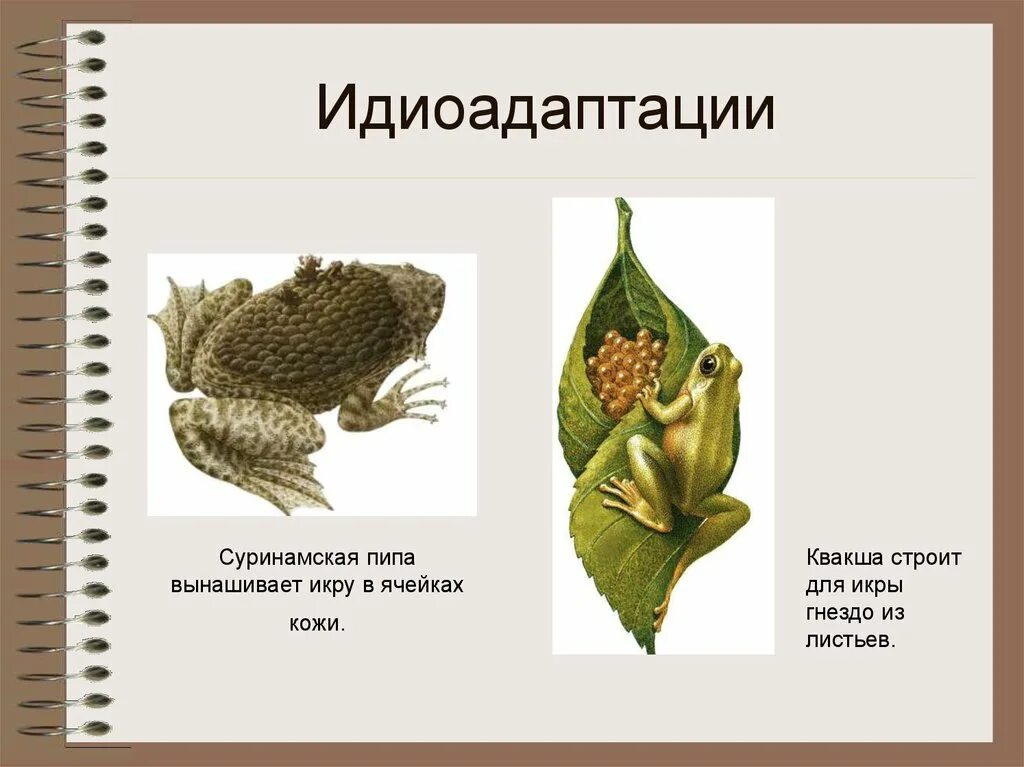 Идиоадаптации

Суринамская пипа вынашивает икру в ячейках кожи.

Квакша строит для икры гнездо из листьев.